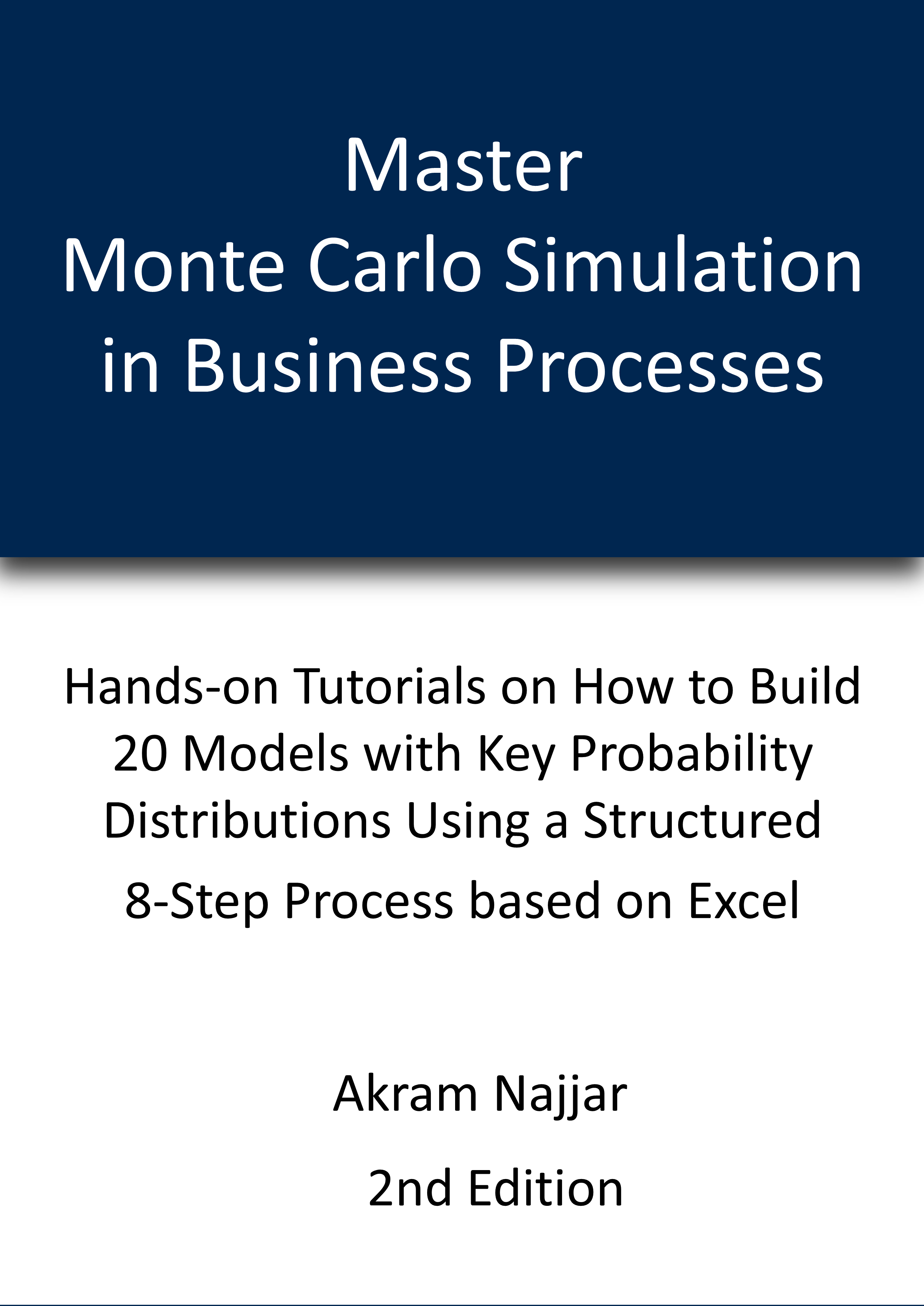 Master
Monte Carlo Simulation
in Business Processes

Hands-on Tutorials on How to Build 20 Models with Key Probability Distributions Using a Structured 8-Step Process based on Excel

Akram Najjar

2nd Edition